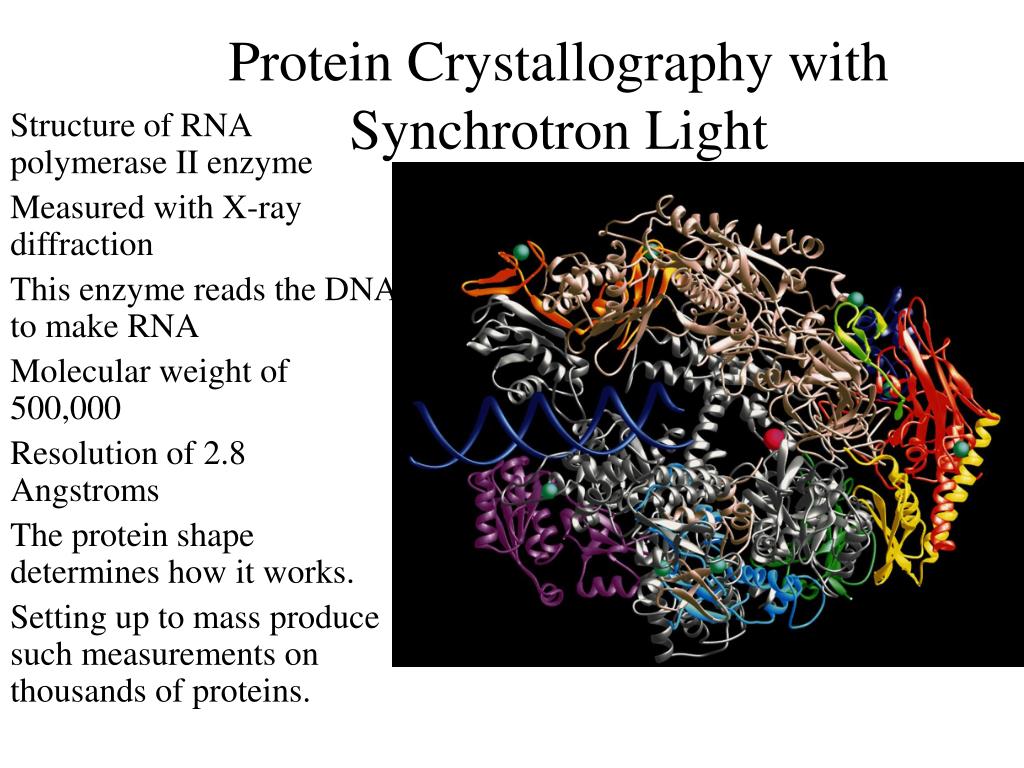 Protein Crystallography with Synchrotron Light

Structure of RNA polymerase II enzyme

Measured with X-ray diffraction

This enzyme reads the DNA to make RNA

Molecular weight of 500,000

Resolution of 2.8 Angstroms

The protein shape determines how it works.

Setting up to mass produce such measurements on thousands of proteins.